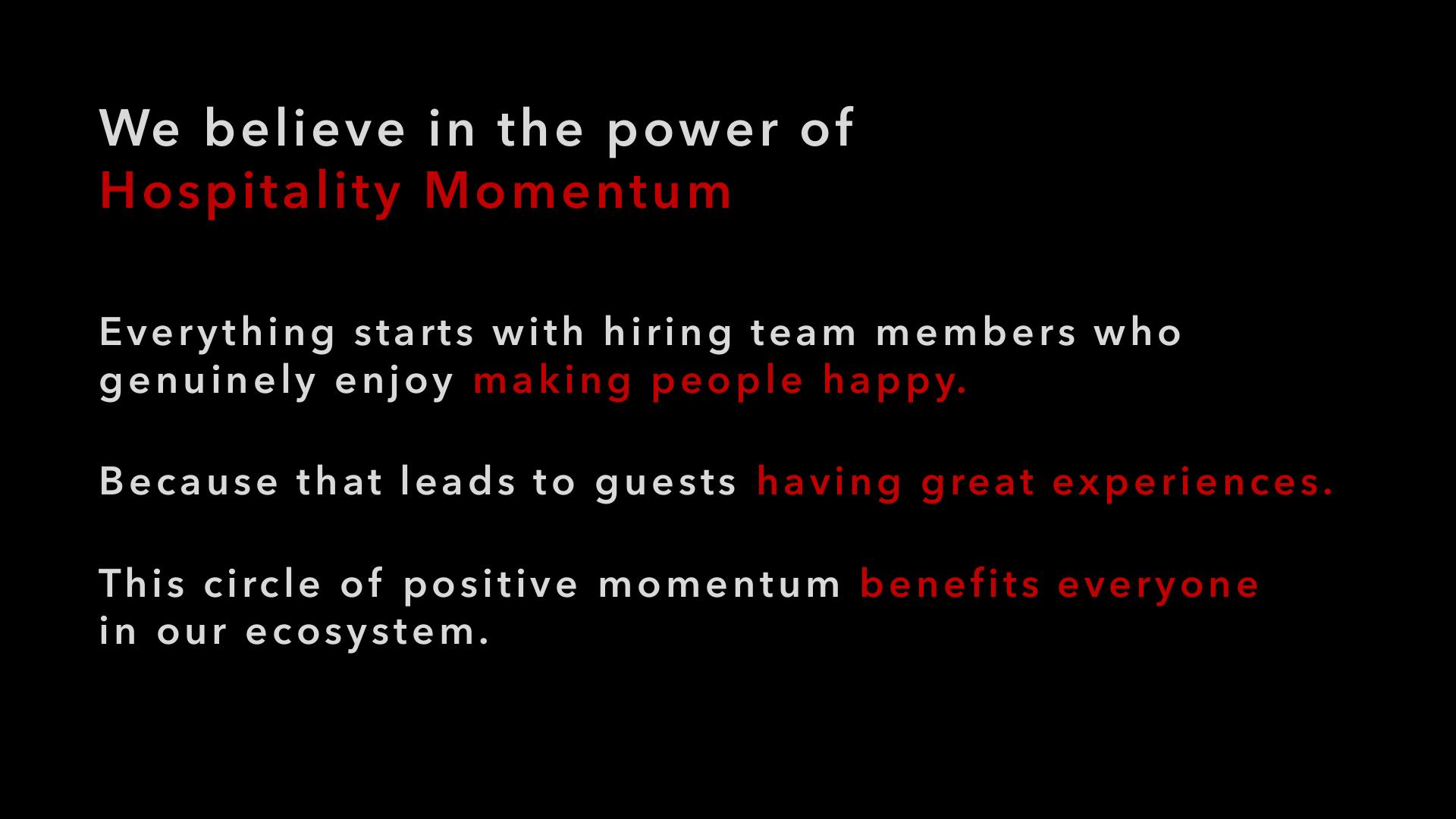 We believe in the power of
Hospitality Momentum

Everything starts with hiring team members who genuinely enjoy making people happy.

Because that leads to guests having great experiences.

This circle of positive momentum benefits everyone in our ecosystem.